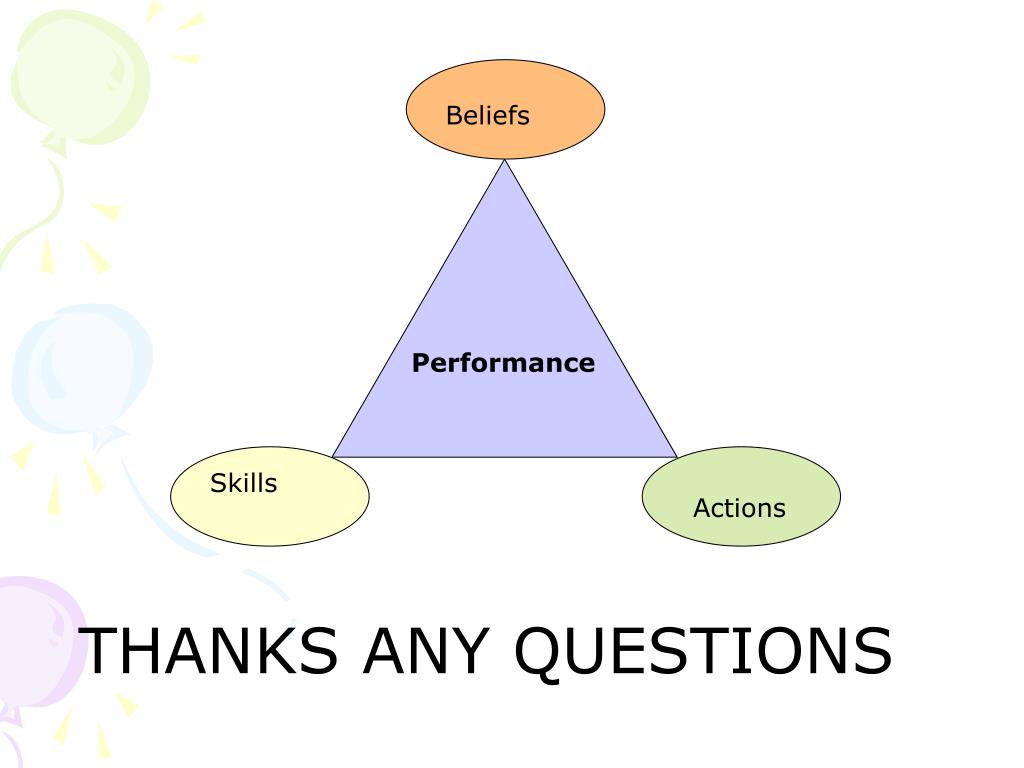 Beliefs

Performance

Skills

Actions

THANKS ANY QUESTIONS